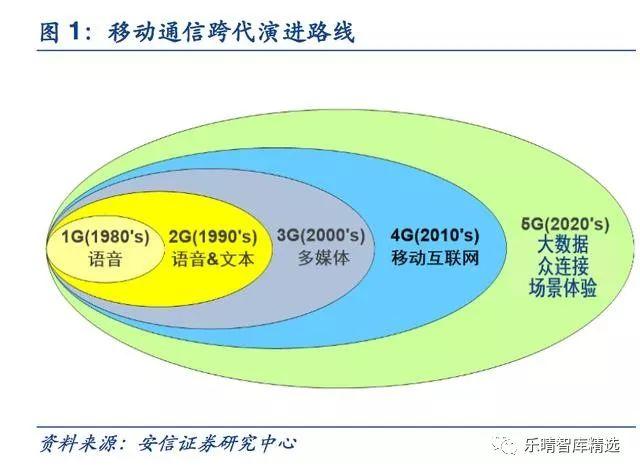 图 1：移动通信跨代演进路线

1G(1980's)
语音

2G(1990's)
语音&文本

3G(2000's)
多媒体

4G(2010's)
移动互联网

5G(2020's)
大数据
众连接
场景体验

资料来源：安信证券研究中心

乐晴智库精选